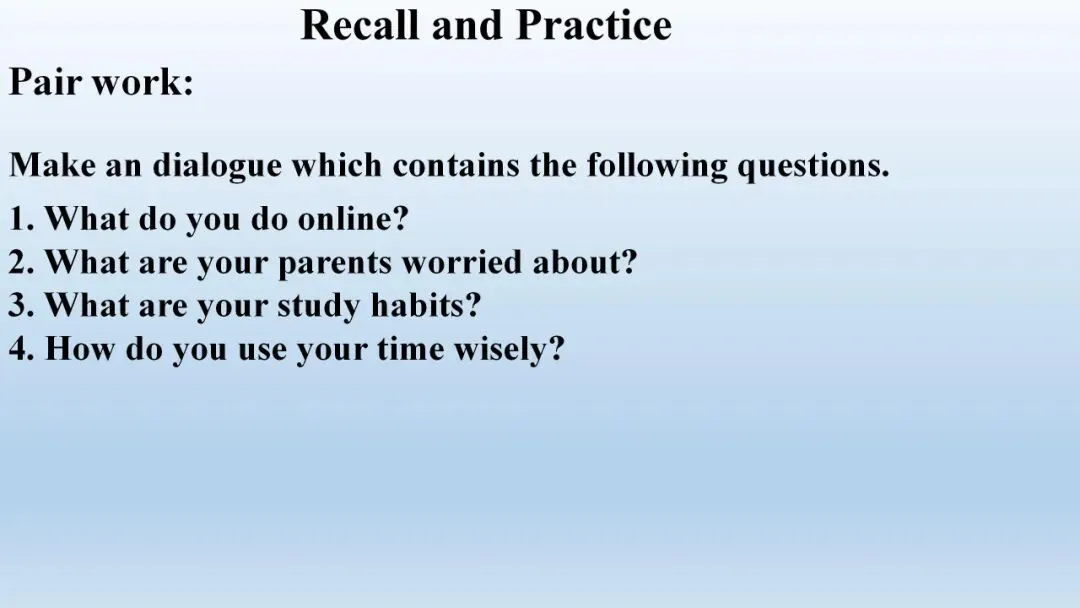 Recall and Practice

Pair work:

Make an dialogue which contains the following questions.

1. What do you do online?
2. What are your parents worried about?
3. What are your study habits?
4. How do you use your time wisely?